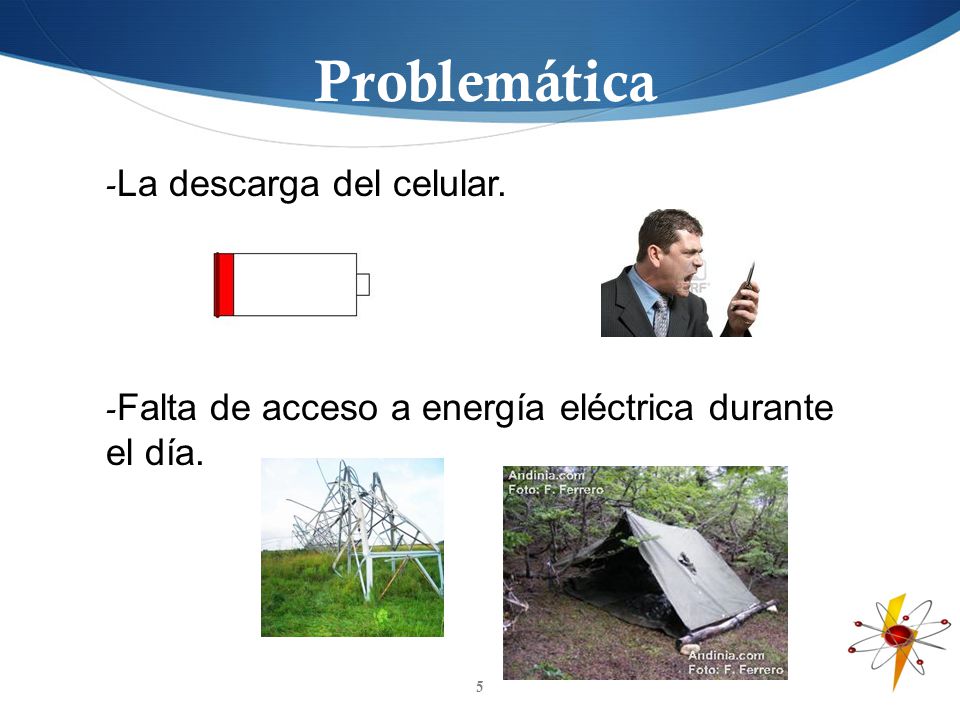 Problemática

-La descarga del celular.

-Falta de acceso a energía eléctrica durante el día.

Andinia.com
Foto: F. Ferrero

Andinia.com
Foto: F. Ferrero

5